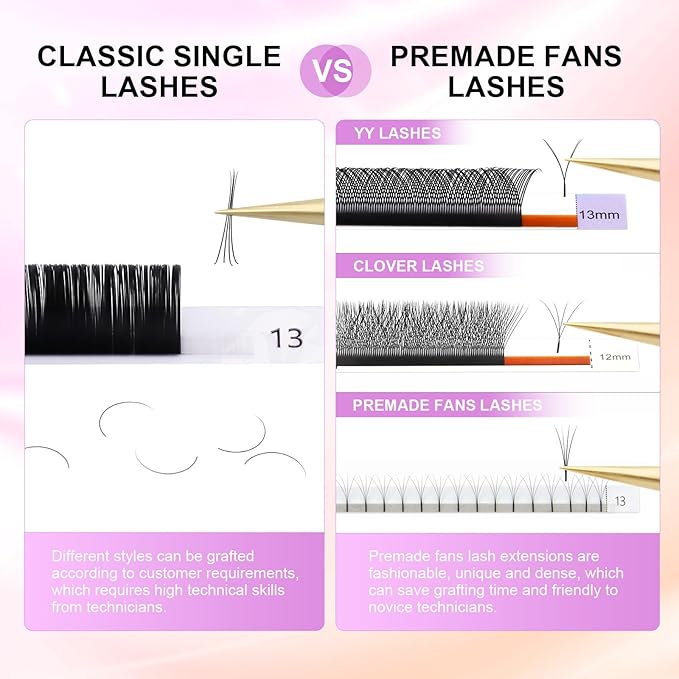 CLASSIC SINGLE LASHES

VS

PREMADE FANS LASHES

13

Different styles can be grafted according to customer requirements, which requires high technical skills from technicians.

YY LASHES

13mm

CLOVER LASHES

12mm

PREMADE FANS LASHES

13

Premade fans lash extensions are fashionable, unique and dense, which can save grafting time and friendly to novice technicians.